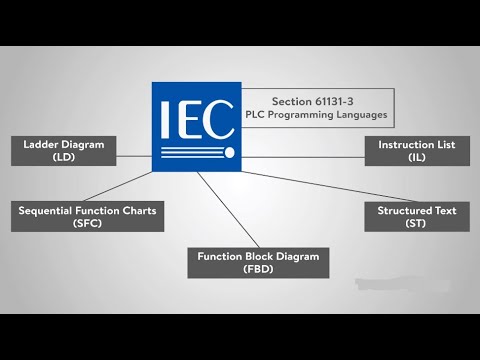 IEC

Section 61131-3
PLC Programming Languages

Ladder Diagram
(LD)

Instruction List
(IL)

Sequential Function Charts
(SFC)

Structured Text
(ST)

Function Block Diagram
(FBD)